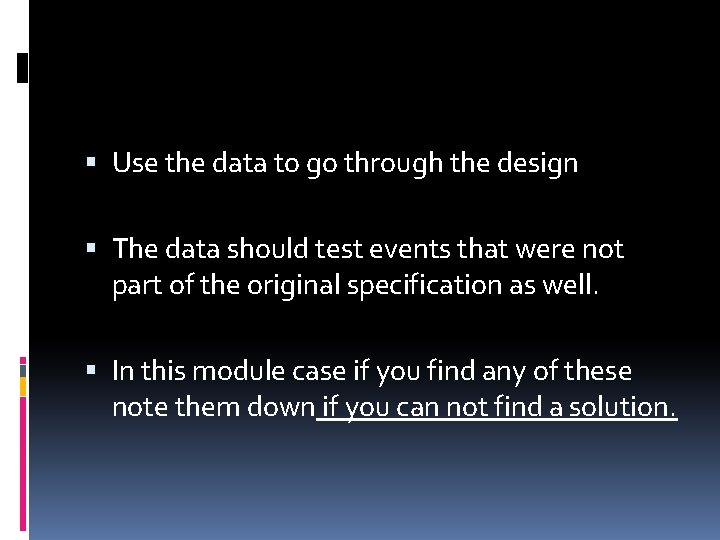 ▪ Use the data to go through the design

▪ The data should test events that were not part of the original specification as well.

▪ In this module case if you find any of these note them down if you can not find a solution.